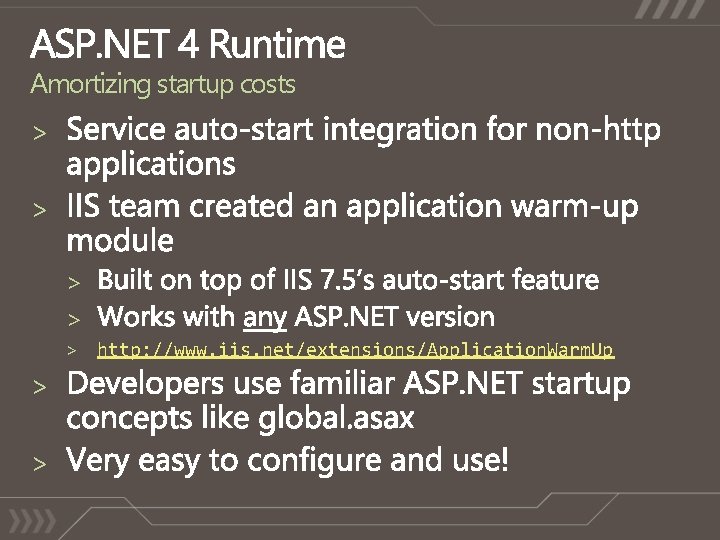 ASP.NET 4 Runtime
Amortizing startup costs

> Service auto-start integration for non-http applications
> IIS team created an application warm-up module
> Built on top of IIS 7.5's auto-start feature
> Works with any ASP.NET version
> http://www.iis.net/extensions/ApplicationWarmUp
> Developers use familiar ASP.NET startup concepts like global.asax
> Very easy to configure and use!